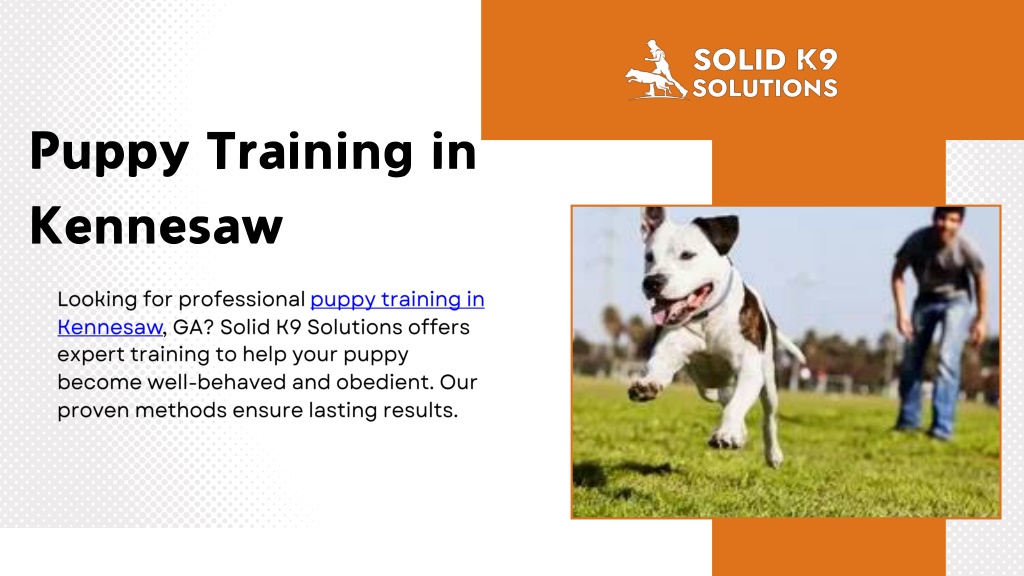 SOLID K9 SOLUTIONS

Puppy Training in Kennesaw

Looking for professional puppy training in Kennesaw, GA? Solid K9 Solutions offers expert training to help your puppy become well-behaved and obedient. Our proven methods ensure lasting results.